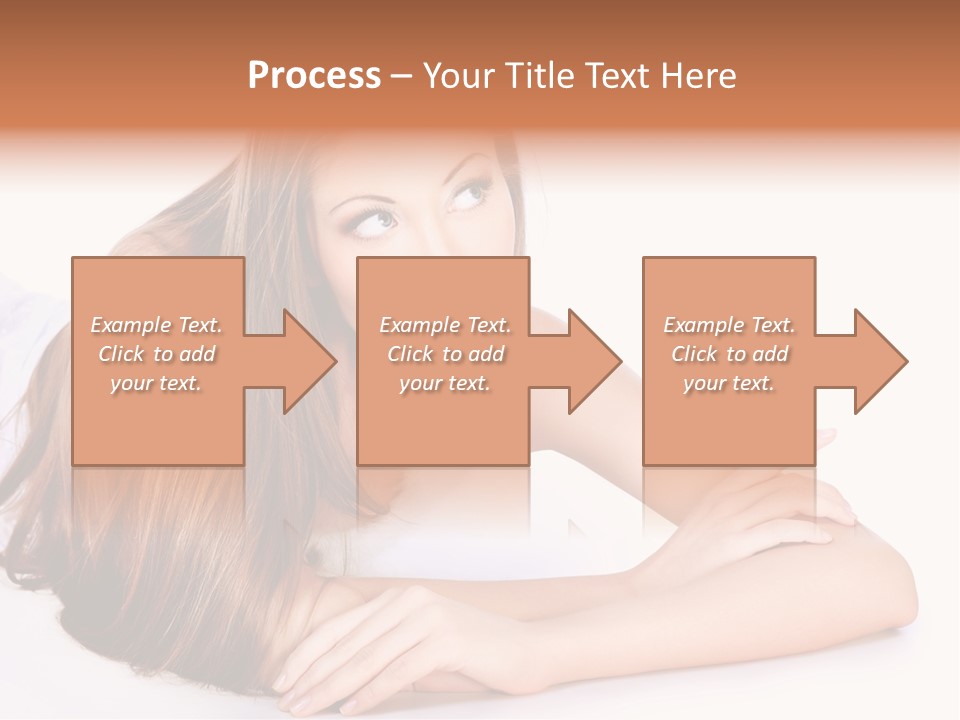 Process – Your Title Text Here

Example Text. Click to add your text.

Example Text. Click to add your text.

Example Text. Click to add your text.